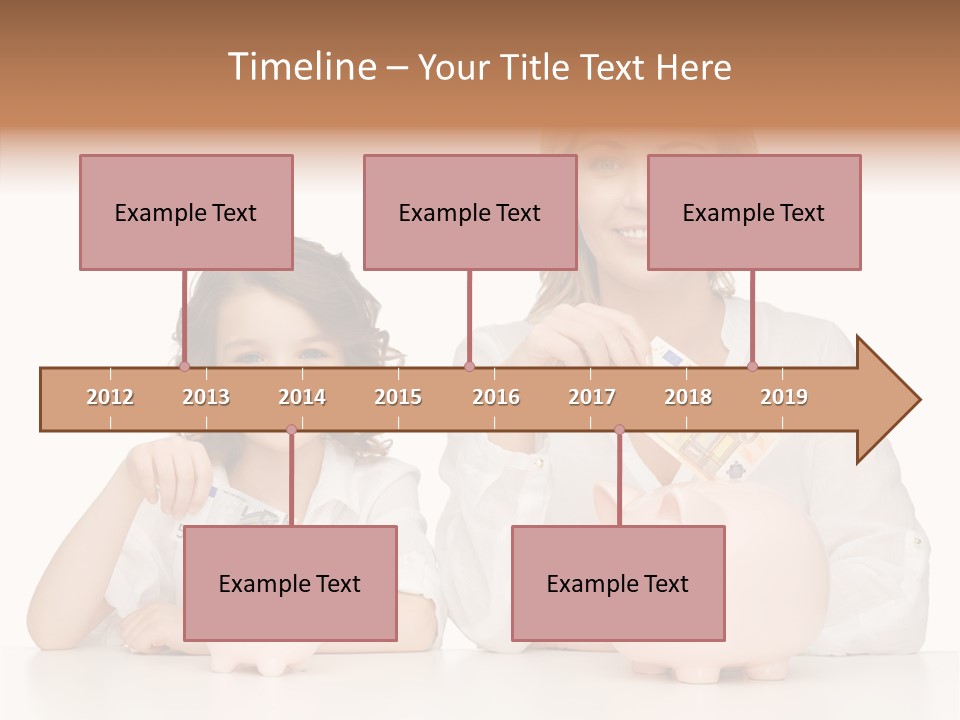 Timeline – Your Title Text Here

Example Text

Example Text

Example Text

2012 2013 2014 2015 2016 2017 2018 2019

Example Text

Example Text